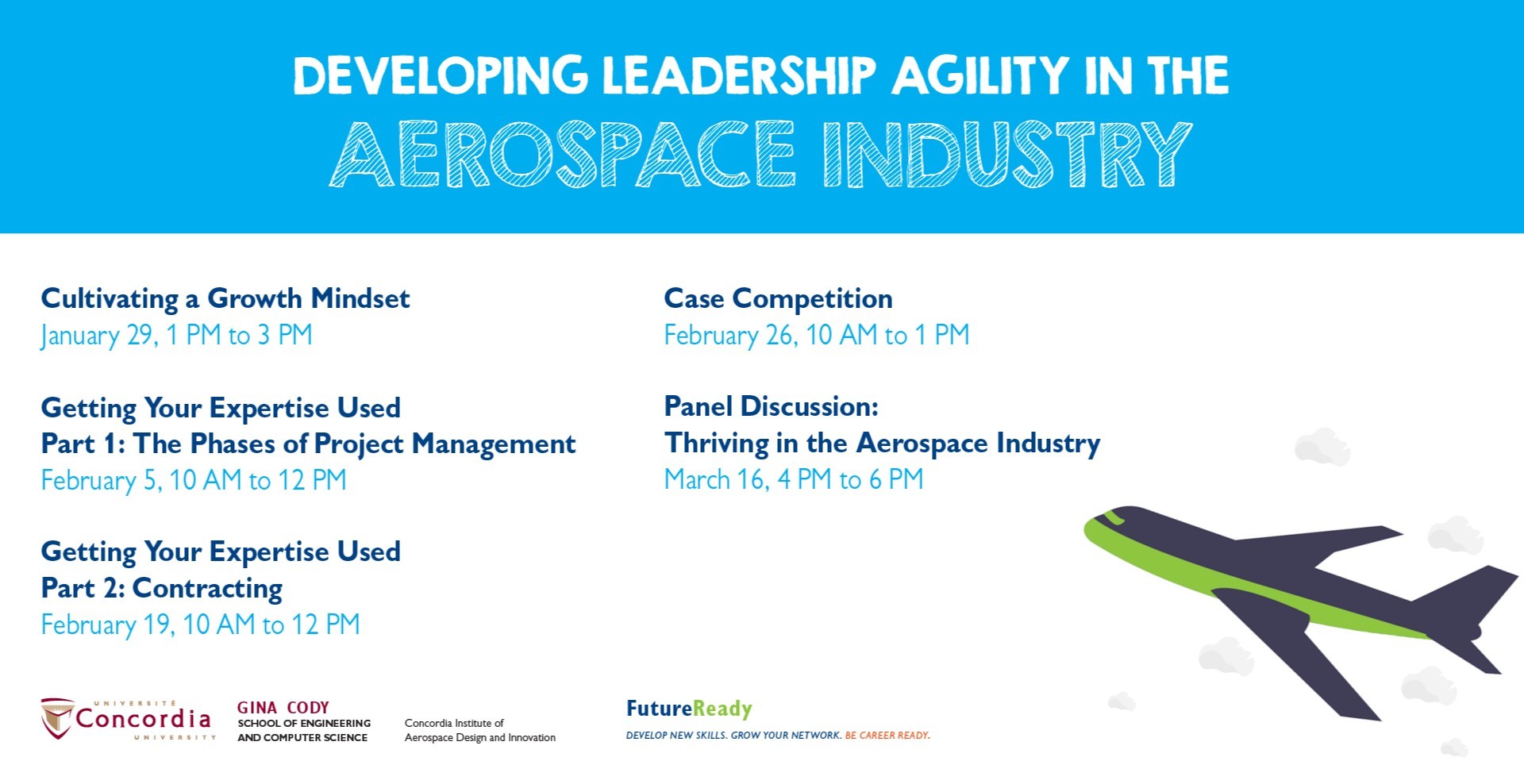 DEVELOPING LEADERSHIP AGILITY IN THE
AEROSPACE INDUSTRY

Cultivating a Growth Mindset
January 29, 1 PM to 3 PM

Getting Your Expertise Used
Part 1: The Phases of Project Management
February 5, 10 AM to 12 PM

Getting Your Expertise Used
Part 2: Contracting
February 19, 10 AM to 12 PM

Case Competition
February 26, 10 AM to 1 PM

Panel Discussion:
Thriving in the Aerospace Industry
March 16, 4 PM to 6 PM

UNIVERSITÉ Concordia UNIVERSITY

GINA CODY
SCHOOL OF ENGINEERING AND COMPUTER SCIENCE

Concordia Institute of Aerospace Design and Innovation

FutureReady
DEVELOP NEW SKILLS. GROW YOUR NETWORK. BE CAREER READY.